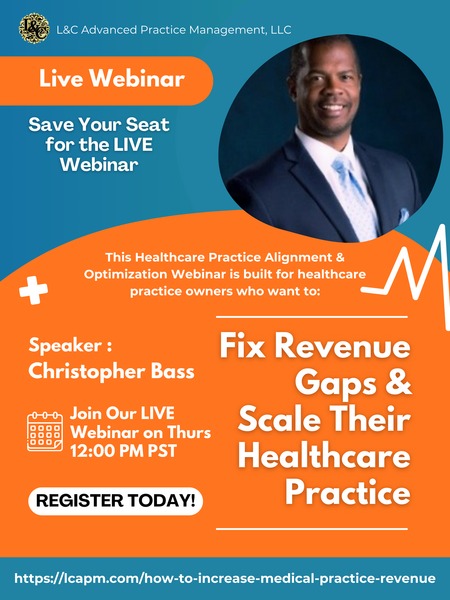 L&C

L&C Advanced Practice Management, LLC

Live Webinar

Save Your Seat for the LIVE Webinar

This Healthcare Practice Alignment & Optimization Webinar is built for healthcare practice owners who want to:

Speaker : Christopher Bass

Join Our LIVE Webinar on Thurs 12:00 PM PST

REGISTER TODAY!

Fix Revenue Gaps & Scale Their Healthcare Practice

https://lcapm.com/how-to-increase-medical-practice-revenue